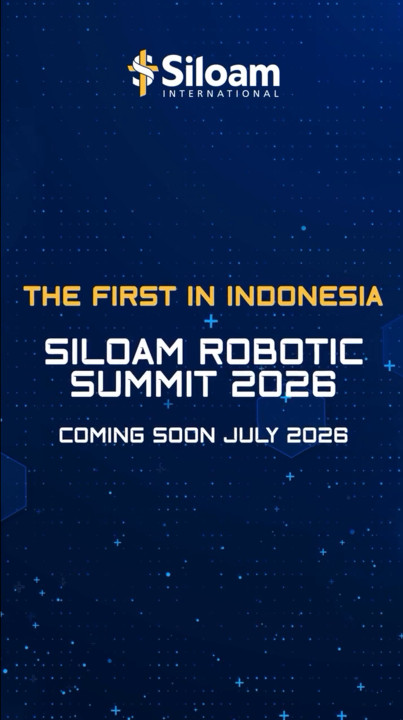 Siloam
INTERNATIONAL

THE FIRST IN INDONESIA

SILOAM ROBOTIC SUMMIT 2026

COMING SOON JULY 2026